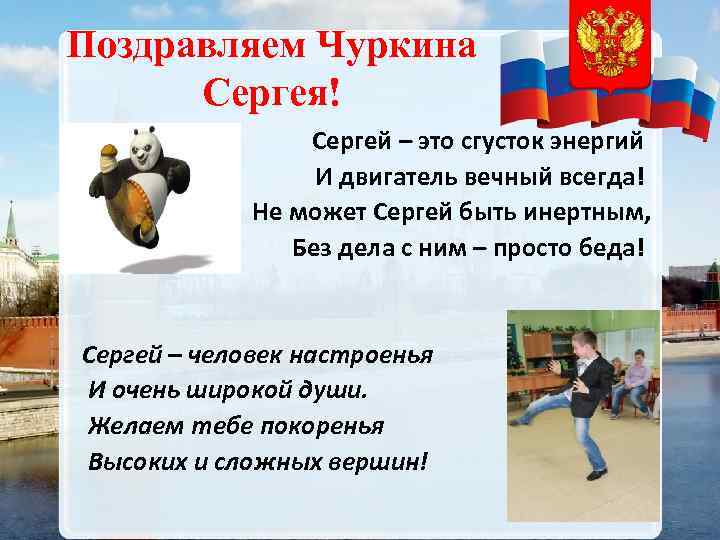 Поздравляем Чуркина Сергея!

Сергей – это сгусток энергий
И двигатель вечный всегда!
Не может Сергей быть инертным,
Без дела с ним – просто беда!

Сергей – человек настроенья
И очень широкой души.
Желаем тебе покоренья
Высоких и сложных вершин!